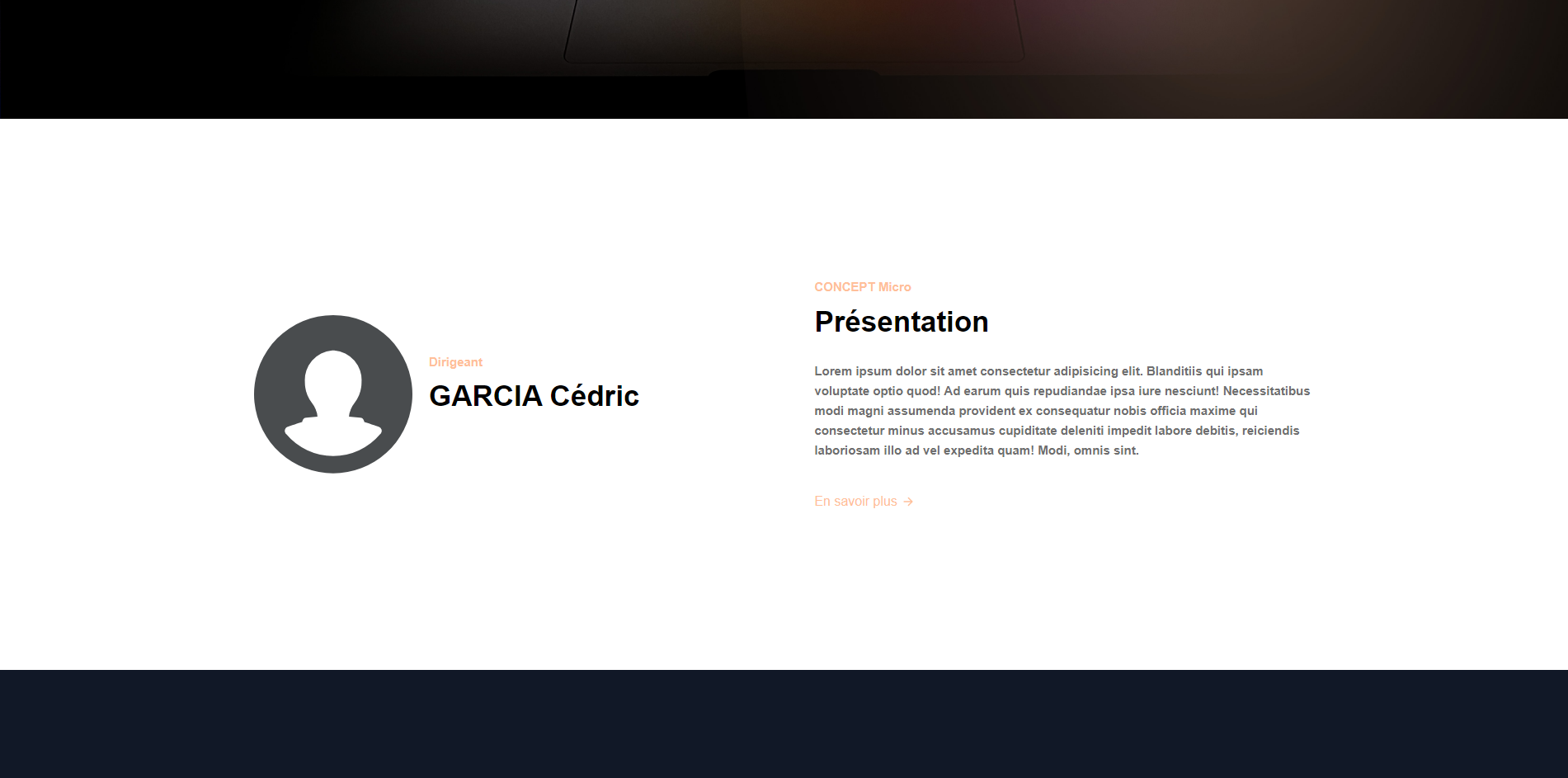 Dirigeant

GARCIA Cédric

CONCEPT Micro

Présentation

Lorem ipsum dolor sit amet consectetur adipisicing elit. Blanditiis qui ipsam voluptate optio quod! Ad earum quis repudiandae ipsa iure nesciunt! Necessitatibus modi magni assumenda provident ex consequatur nobis officia maxime qui consectetur minus accusamus cupiditate deleniti impedit labore debitis, reiciendis laboriosam illo ad vel expedita quam! Modi, omnis sint.

En savoir plus →